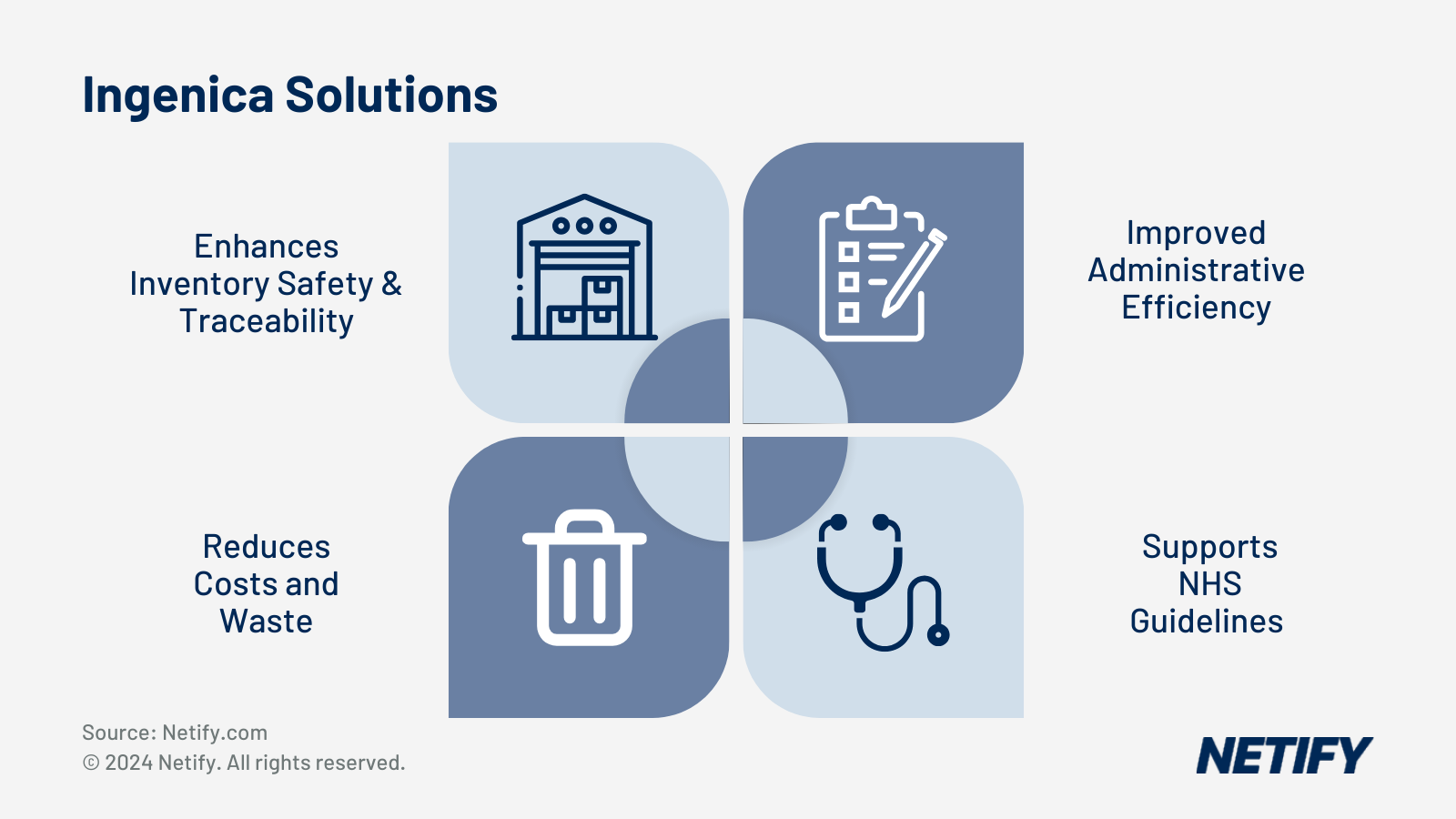 Ingenica Solutions

Enhances Inventory Safety & Traceability

Improved Administrative Efficiency

Reduces Costs and Waste

Supports NHS Guidelines

Source: Netify.com
© 2024 Netify. All rights reserved.

NETIFY